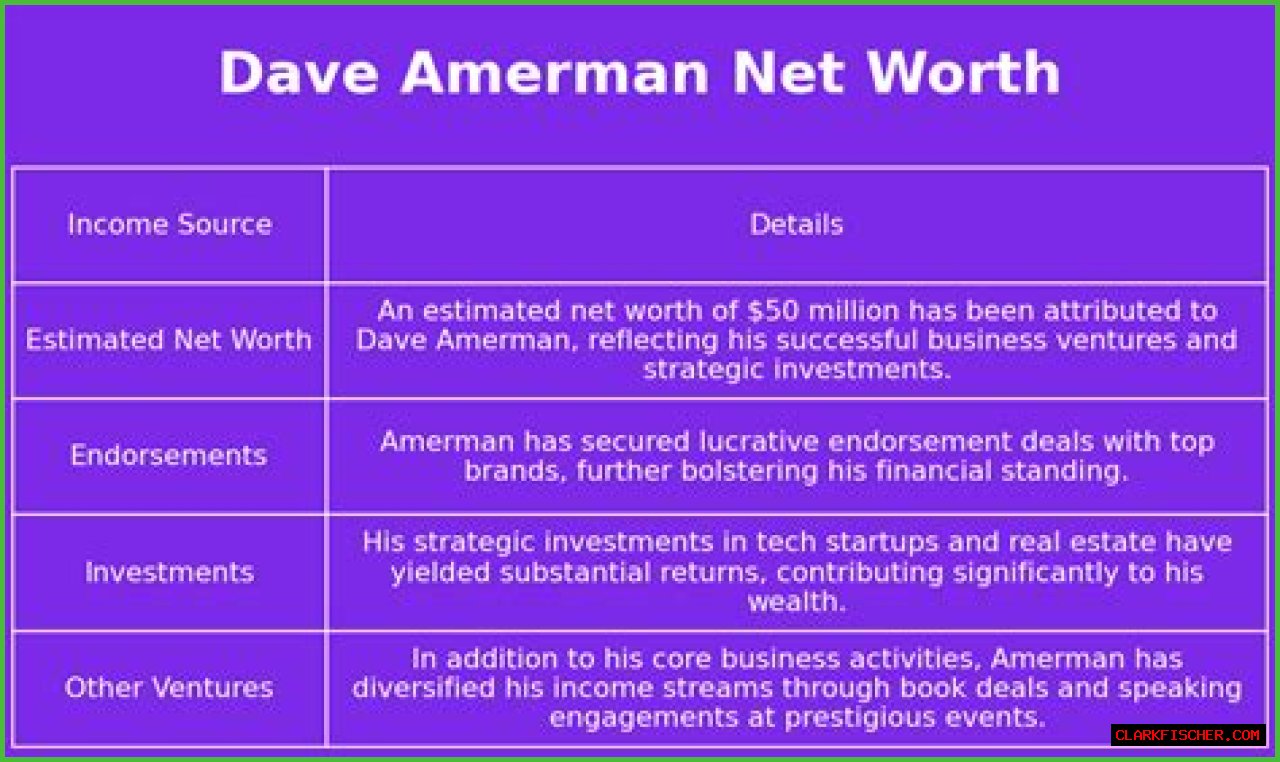 Dave Amerman Net Worth

| Income Source | Details |
|---|---|
| Estimated Net Worth | An estimated net worth of \$50 million has been attributed to Dave Amerman, reflecting his successful business ventures and strategic investments. |
| Endorsements | Amerman has secured lucrative endorsement deals with top brands, further bolstering his financial standing. |
| Investments | His strategic investments in tech startups and real estate have yielded substantial returns, contributing significantly to his wealth. |
| Other Ventures | In addition to his core business activities, Amerman has diversified his income streams through book deals and speaking engagements at prestigious events. |

CLARKFISCHER.COM